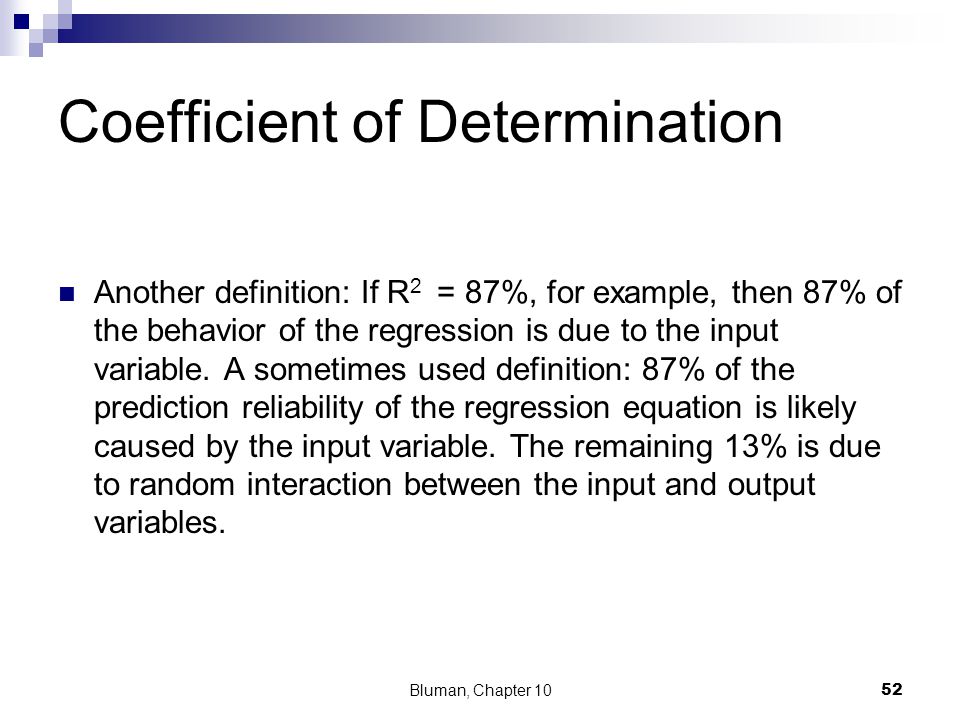 Coefficient of Determination

Another definition: If $R^2$ = 87%, for example, then 87% of the behavior of the regression is due to the input variable. A sometimes used definition: 87% of the prediction reliability of the regression equation is likely caused by the input variable. The remaining 13% is due to random interaction between the input and output variables.

Bluman, Chapter 10

52